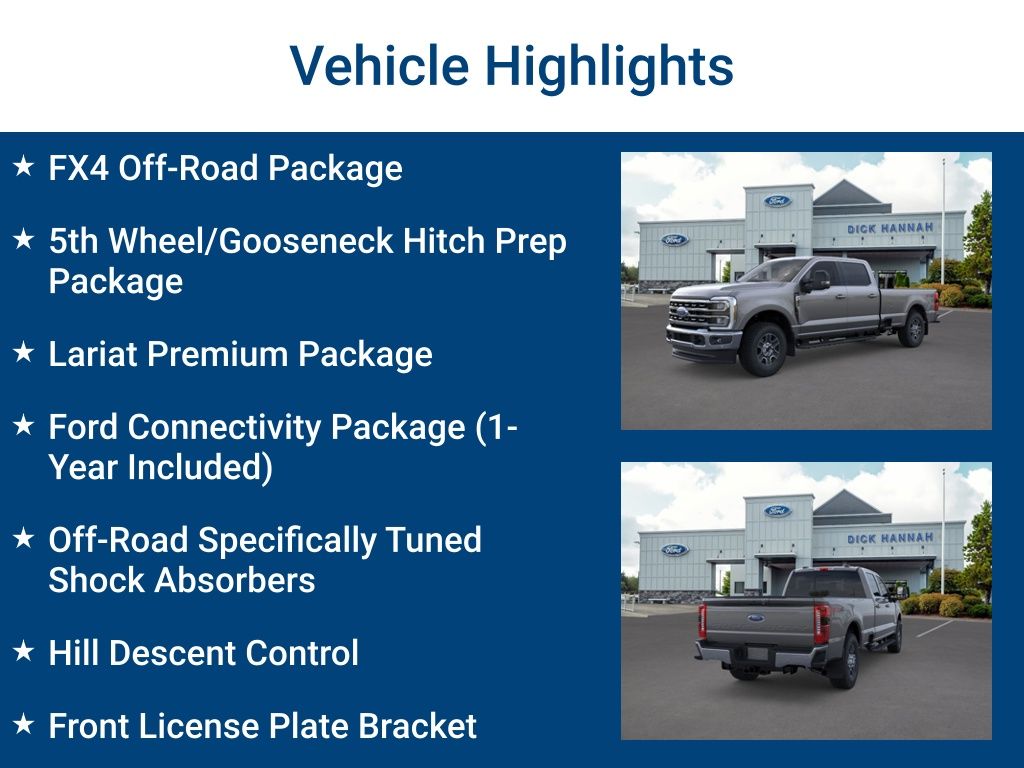 Vehicle Highlights

★ FX4 Off-Road Package

★ 5th Wheel/Gooseneck Hitch Prep Package

★ Lariat Premium Package

★ Ford Connectivity Package (1-Year Included)

★ Off-Road Specifically Tuned Shock Absorbers

★ Hill Descent Control

★ Front License Plate Bracket

Ford
Ford
DICK HANNAH

Ford
Ford
DICK HANNAH